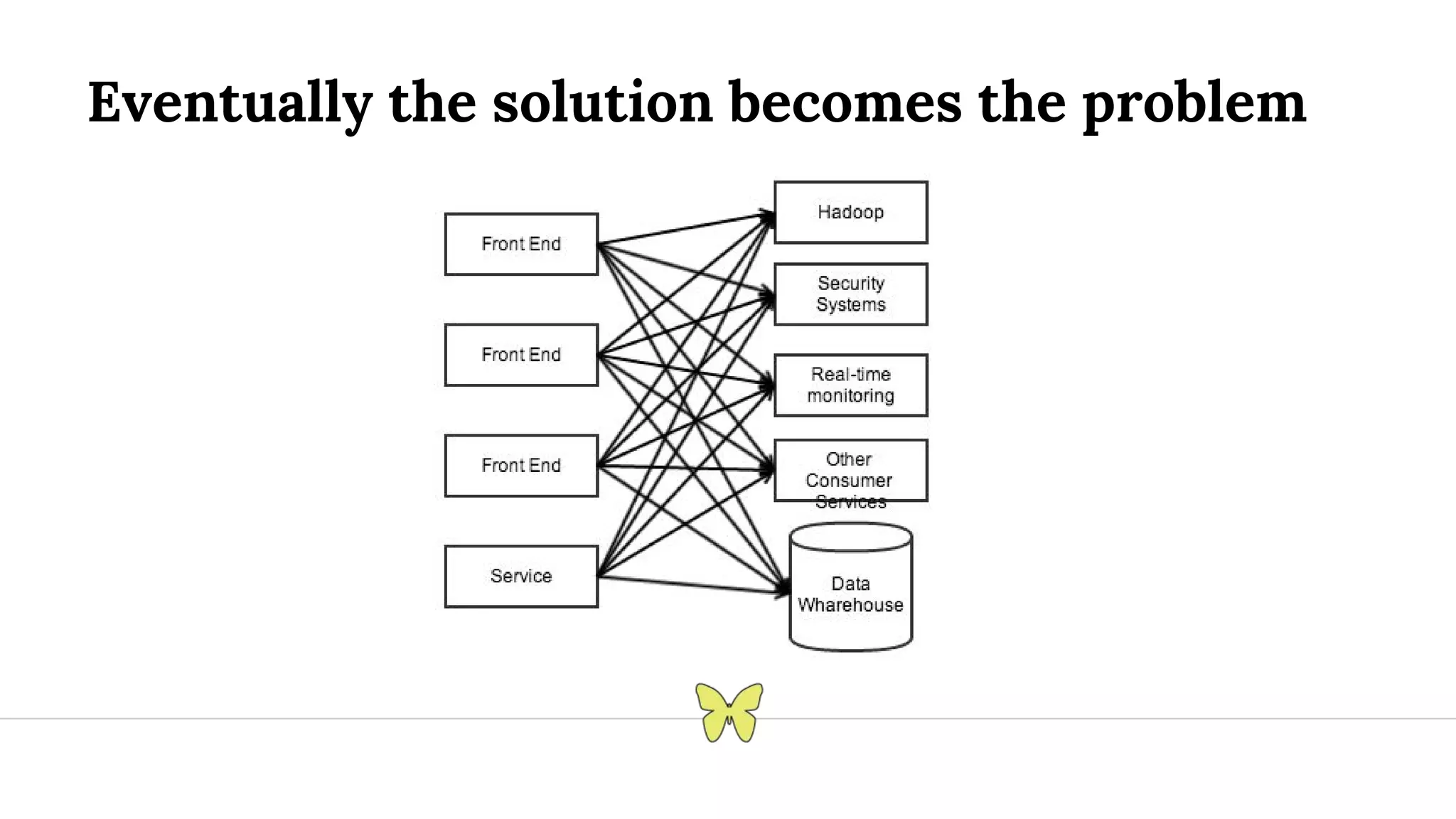 Eventually the solution becomes the problem

Front End

Front End

Front End

Service

Hadoop

Security Systems

Real-time monitoring

Other Consumer Services

Data Wharehouse